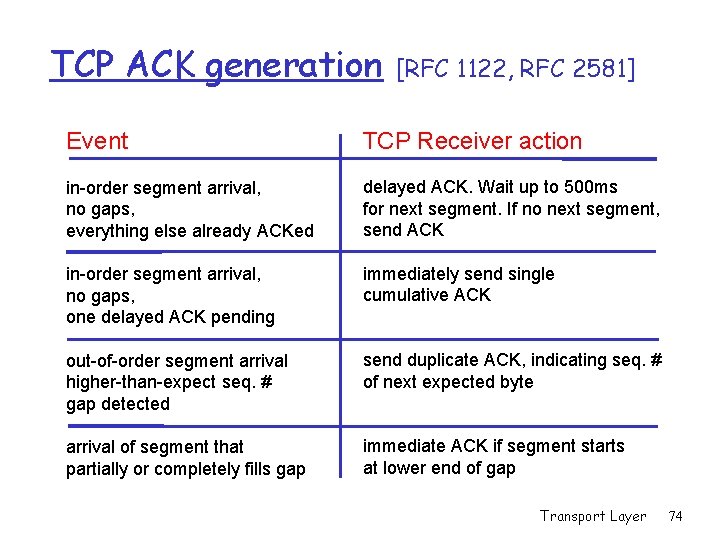 TCP ACK generation [RFC 1122, RFC 2581]

| Event | TCP Receiver action |
|---|---|
| in-order segment arrival, no gaps, everything else already ACKed | delayed ACK. Wait up to 500ms for next segment. If no next segment, send ACK |
| in-order segment arrival, no gaps, one delayed ACK pending | immediately send single cumulative ACK |
| out-of-order segment arrival higher-than-expect seq. # gap detected | send duplicate ACK, indicating seq. # of next expected byte |
| arrival of segment that partially or completely fills gap | immediate ACK if segment starts at lower end of gap |

Transport Layer 74